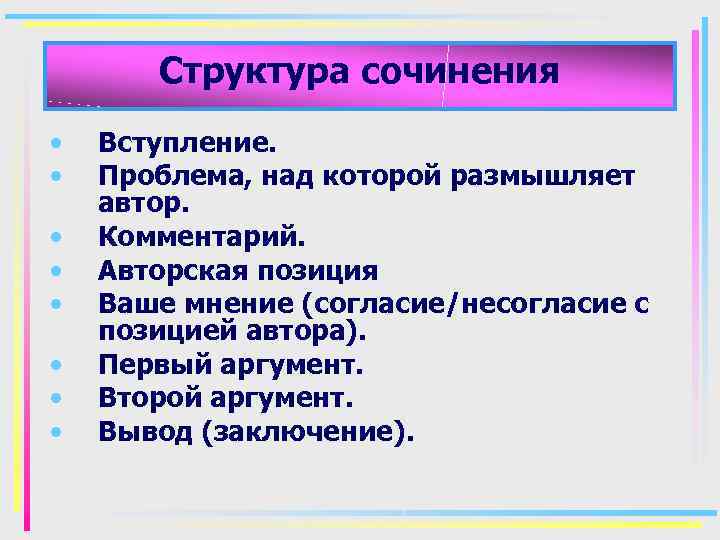 Структура сочинения

• Вступление.
• Проблема, над которой размышляет автор.
• Комментарий.
• Авторская позиция
• Ваше мнение (согласие/несогласие с позицией автора).
• Первый аргумент.
• Второй аргумент.
• Вывод (заключение).